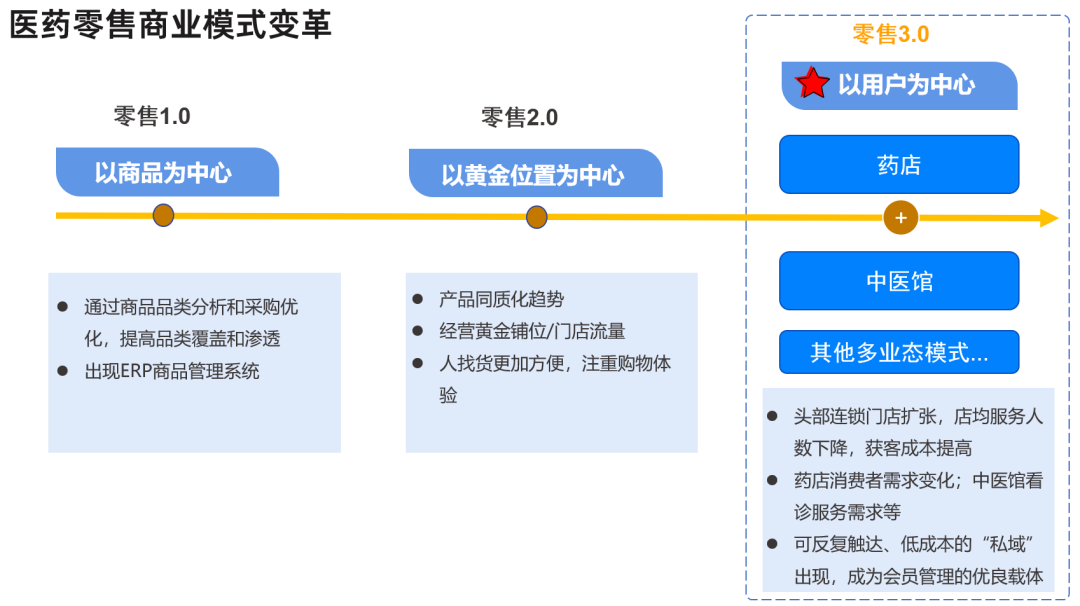 医药零售商业模式变革

零售1.0

以商品为中心

● 通过商品品类分析和采购优化，提高品类覆盖和渗透
● 出现ERP商品管理系统

零售2.0

以黄金位置为中心

● 产品同质化趋势
● 经营黄金铺位/门店流量
● 人找货更加方便，注重购物体验

零售3.0

以用户为中心

药店

+

中医馆

其他多业态模式...

● 头部连锁门店扩张，店均服务人数下降，获客成本提高
● 药店消费者需求变化；中医馆看诊服务需求等
● 可反复触达、低成本的“私域”出现，成为会员管理的优良载体